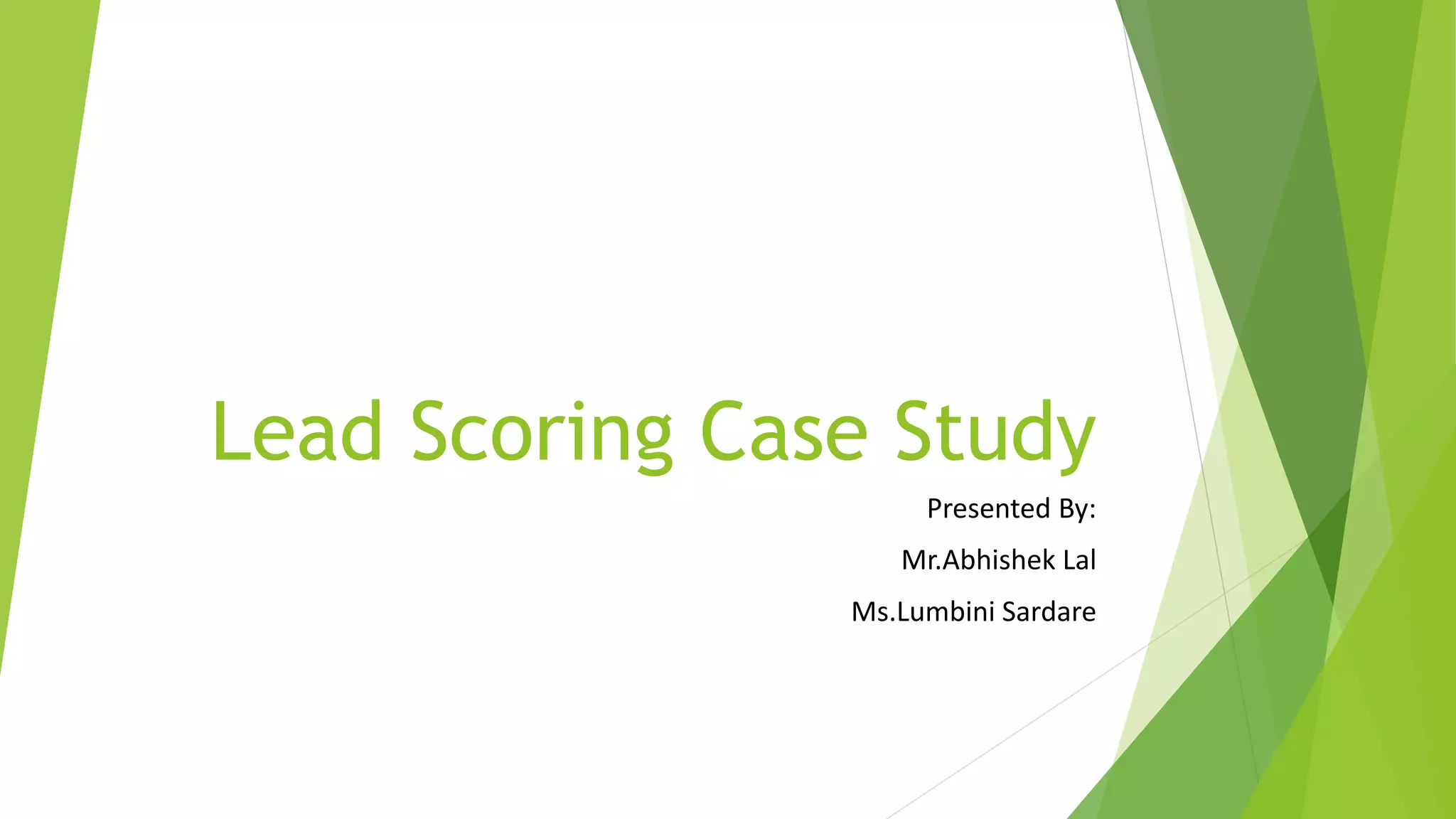 Lead Scoring Case Study

Presented By:

Mr.Abhishek Lal

Ms.Lumbini Sardare